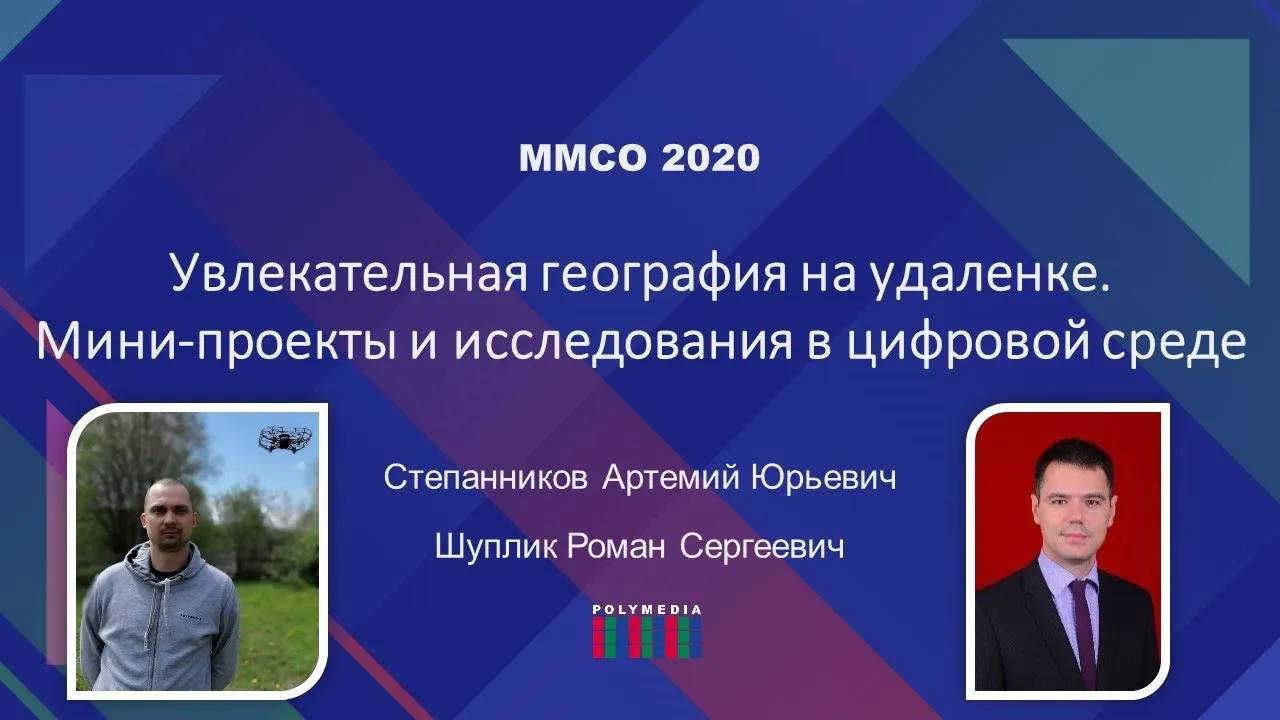 ММСО 2020

Увлекательная география на удаленке. Мини-проекты и исследования в цифровой среде

Степанников Артемий Юрьевич

Шуплик Роман Сергеевич

POLYMEDIA